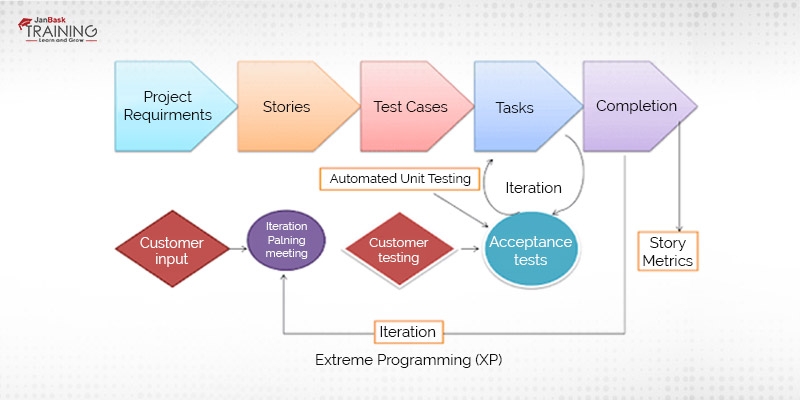 JanBask TRAINING Learn and Grow

Project Requirments

Stories

Test Cases

Tasks

Completion

Automated Unit Testing

Iteration

Customer input

Iteration Palning meeting

Customer testing

Acceptance tests

Story Metrics

Iteration

Extreme Programming (XP)